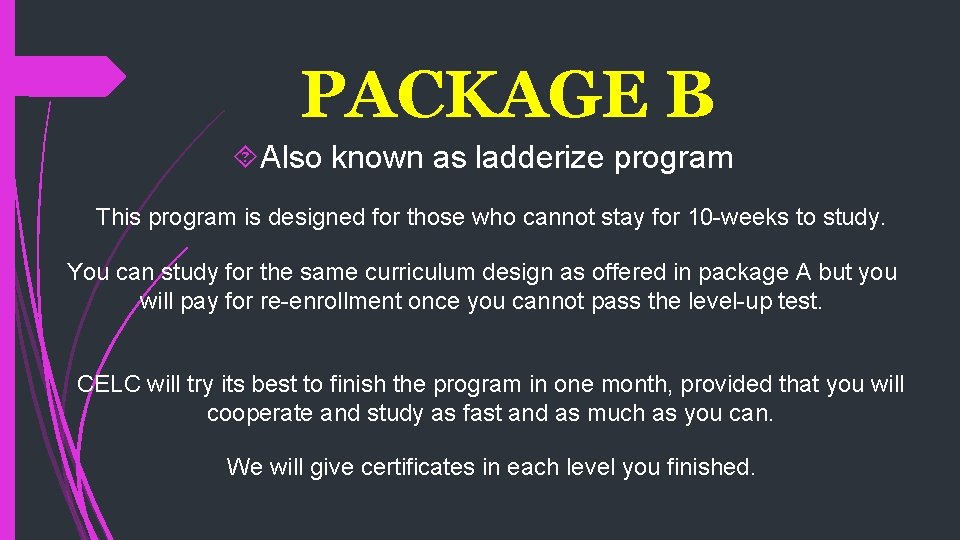 PACKAGE B

Also known as ladderize program

This program is designed for those who cannot stay for 10-weeks to study.

You can study for the same curriculum design as offered in package A but you will pay for re-enrollment once you cannot pass the level-up test.

CELC will try its best to finish the program in one month, provided that you will cooperate and study as fast and as much as you can.

We will give certificates in each level you finished.